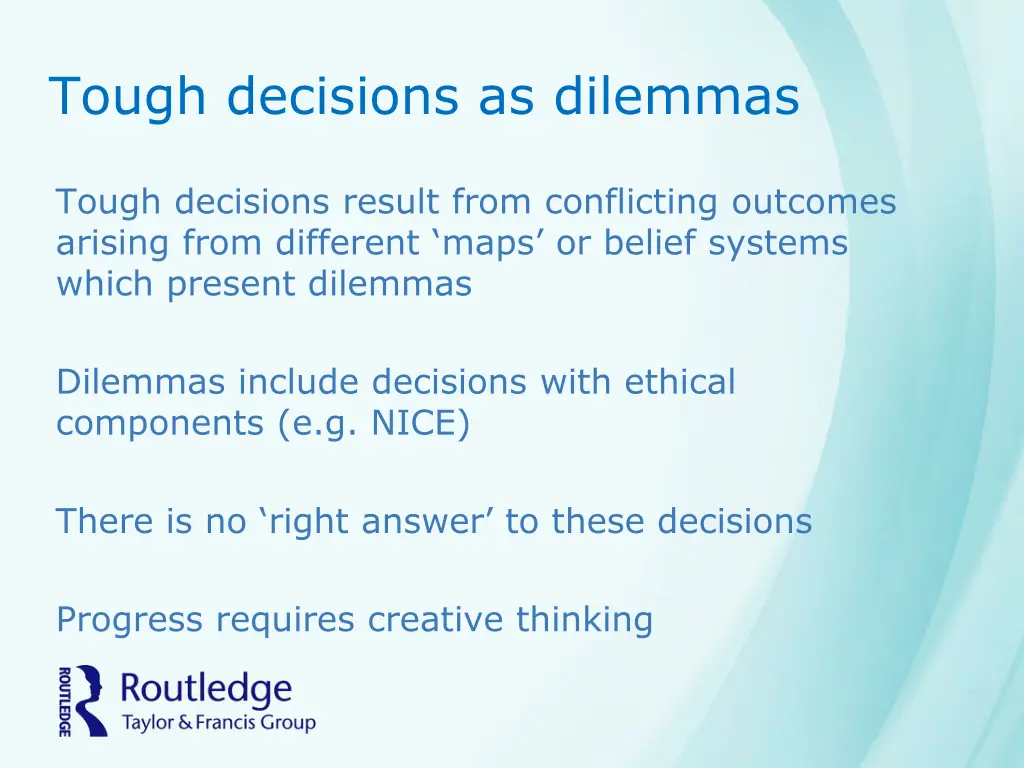 Tough decisions as dilemmas

Tough decisions result from conflicting outcomes arising from different ‘maps’ or belief systems which present dilemmas

Dilemmas include decisions with ethical components (e.g. NICE)

There is no ‘right answer’ to these decisions

Progress requires creative thinking

ROUTLEDGE
Routledge
Taylor & Francis Group